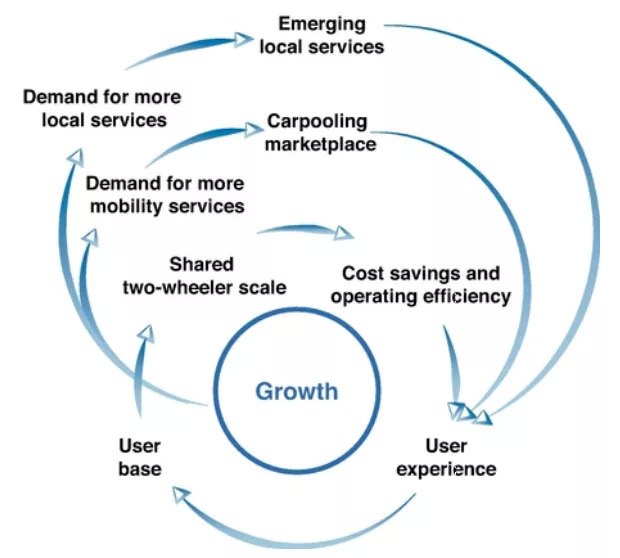 Emerging local services

Demand for more local services

Carpooling marketplace

Demand for more mobility services

Shared two-wheeler scale

Cost savings and operating efficiency

Growth

User base

User experience